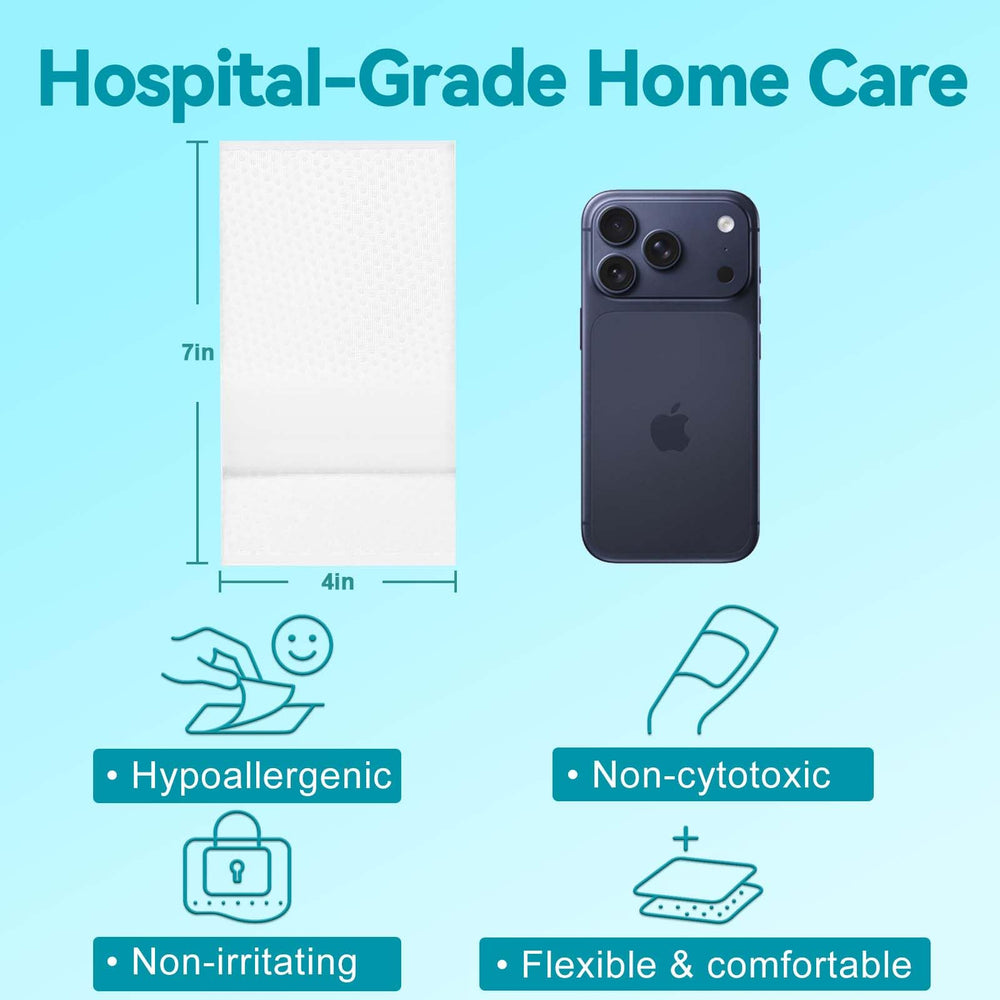 Hospital-Grade Home Care

7in

4in

• Hypoallergenic

• Non-cytotoxic

• Non-irritating

• Flexible & comfortable